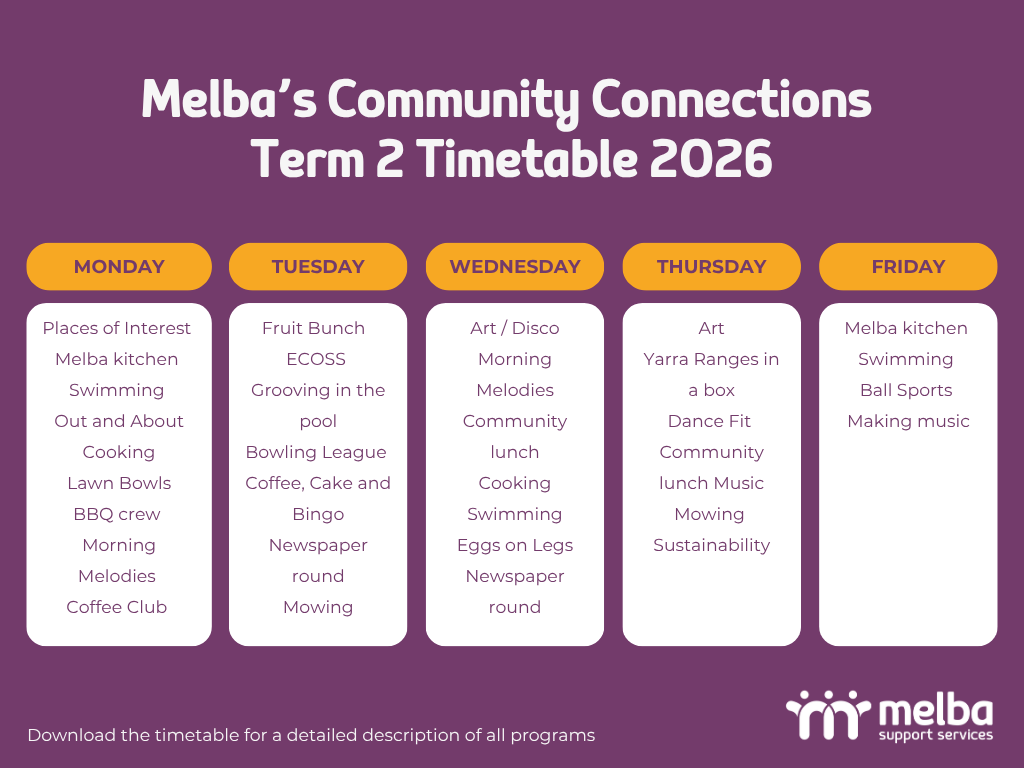 Melba's Community Connections
Term 2 Timetable 2026

MONDAY

Places of Interest
Melba kitchen
Swimming
Out and About
Cooking
Lawn Bowls
BBQ crew
Morning Melodies
Coffee Club

TUESDAY

Fruit Bunch
ECOSS
Grooving in the pool
Bowling League
Coffee, Cake and Bingo
Newspaper round
Mowing

WEDNESDAY

Art / Disco
Morning Melodies
Community lunch
Cooking
Swimming
Eggs on Legs
Newspaper round

THURSDAY

Art
Yarra Ranges in a box
Dance Fit
Community lunch Music
Mowing
Sustainability

FRIDAY

Melba kitchen
Swimming
Ball Sports
Making music

Download the timetable for a detailed description of all programs

melba
support services